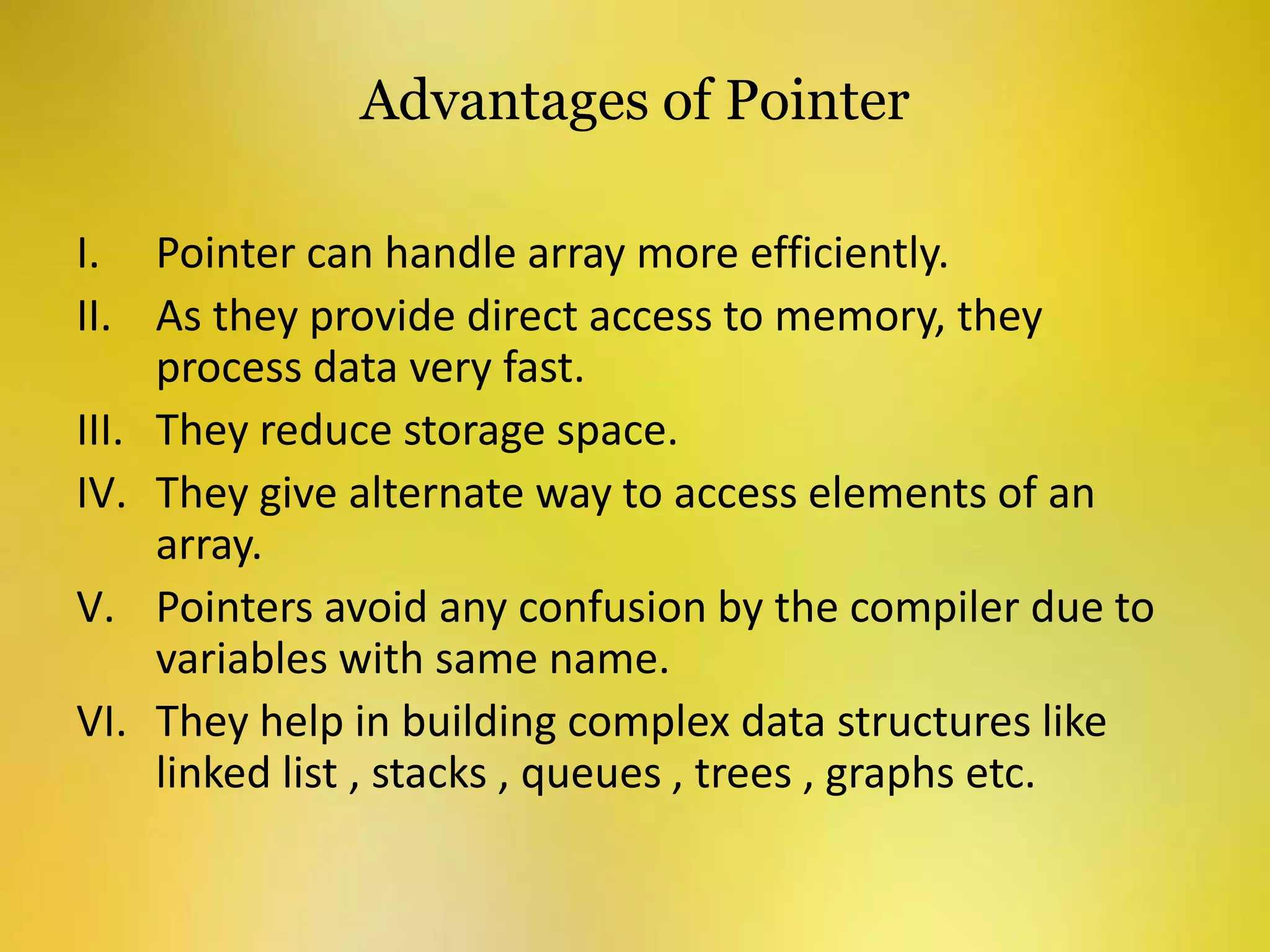 Advantages of Pointer

I. Pointer can handle array more efficiently.
II. As they provide direct access to memory, they process data very fast.
III. They reduce storage space.
IV. They give alternate way to access elements of an array.
V. Pointers avoid any confusion by the compiler due to variables with same name.
VI. They help in building complex data structures like linked list , stacks , queues , trees , graphs etc.